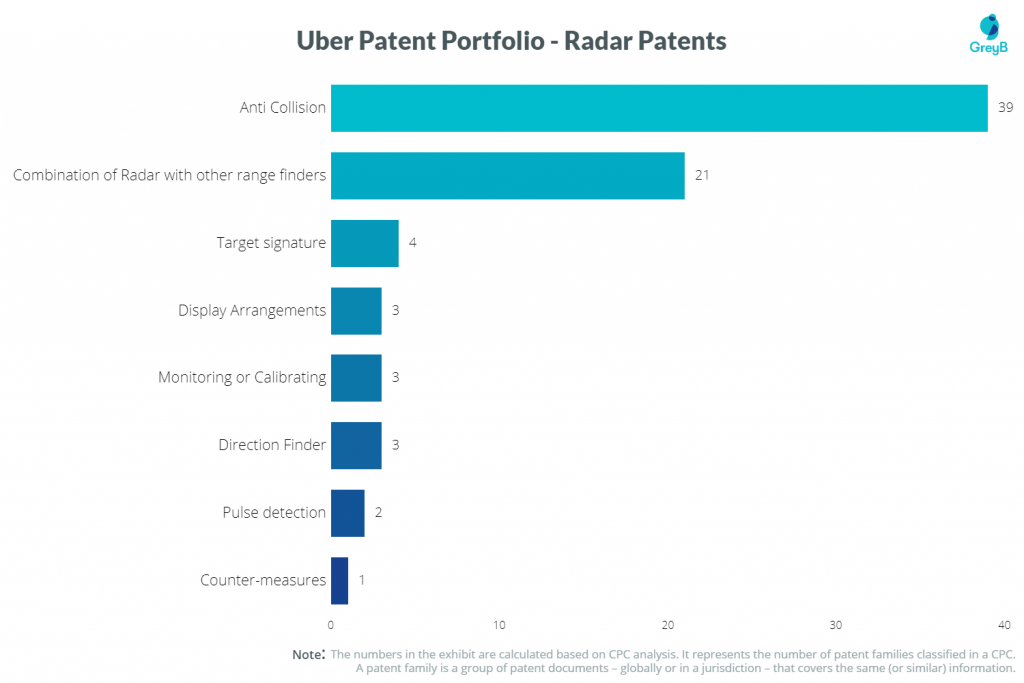 Uber Patent Portfolio - Radar Patents

GreyB

Anti Collision 39

Combination of Radar with other range finders 21

Target signature 4

Display Arrangements 3

Monitoring or Calibrating 3

Direction Finder 3

Pulse detection 2

Counter-measures 1

0 10 20 30 40

Note: The numbers in the exhibit are calculated based on CPC analysis. It represents the number of patent families classified in a CPC. A patent family is a group of patent documents – globally or in a jurisdiction – that covers the same (or similar) information.